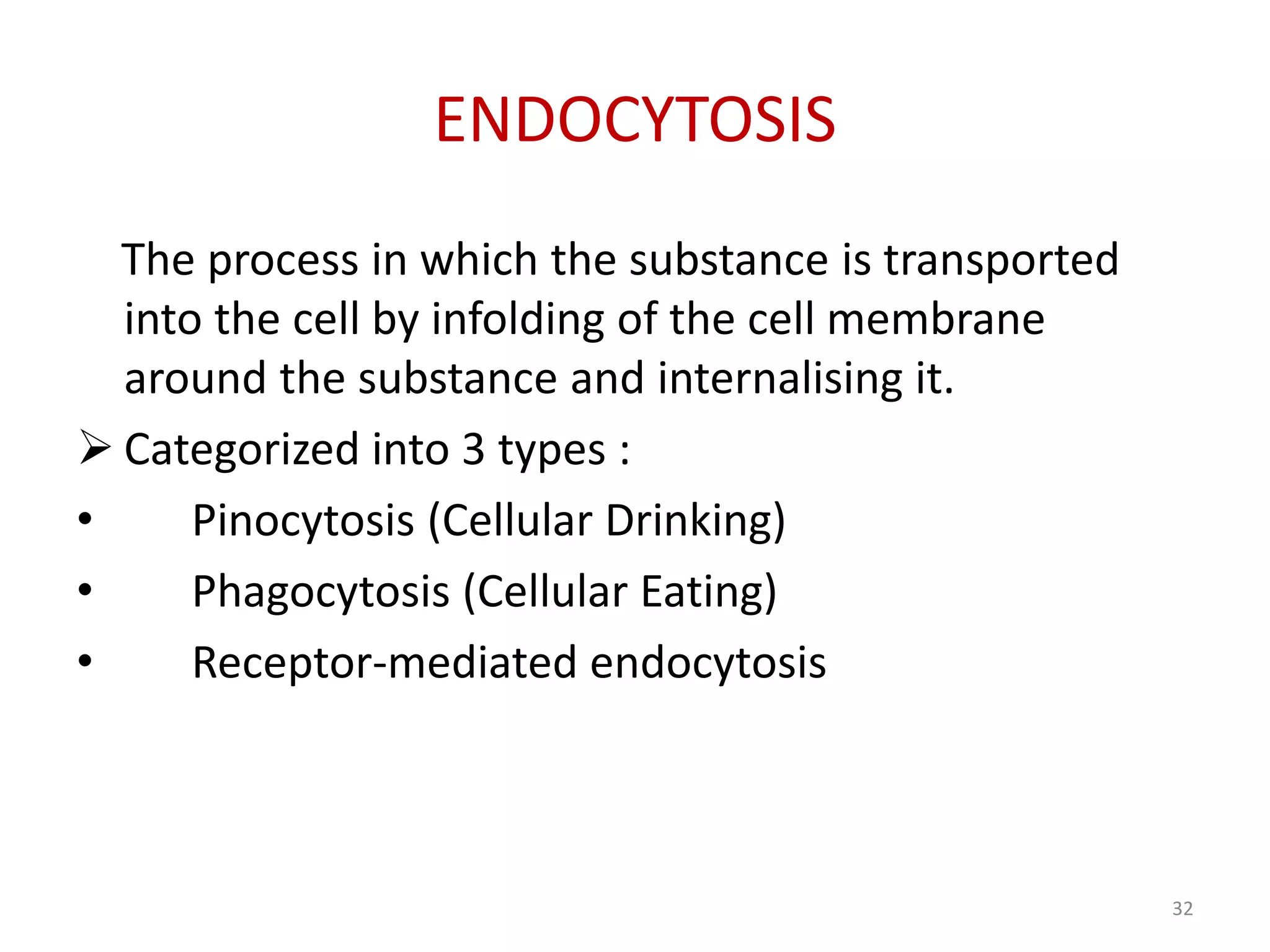 ENDOCYTOSIS

The process in which the substance is transported into the cell by infolding of the cell membrane around the substance and internalising it.

➢ Categorized into 3 types :

• Pinocytosis (Cellular Drinking)
• Phagocytosis (Cellular Eating)
• Receptor-mediated endocytosis

32